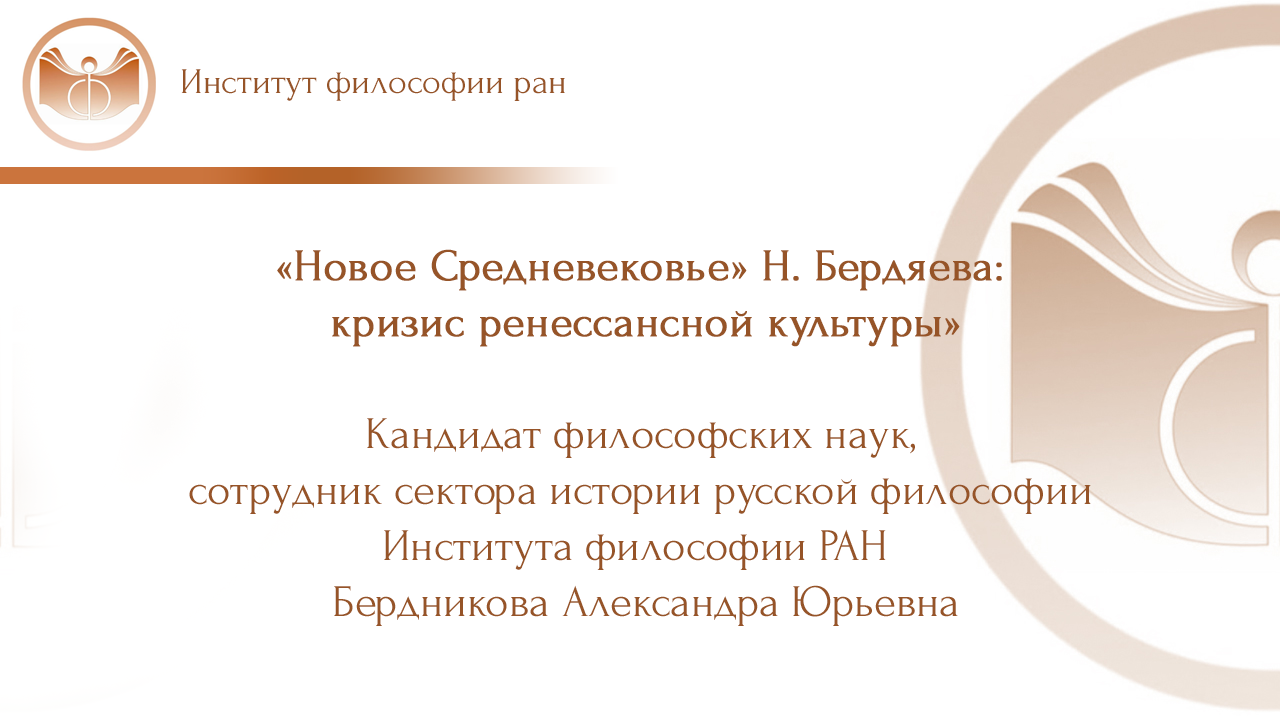 Институт философии ран

«Новое Средневековье» Н. Бердяева: кризис ренессансной культуры»

Кандидат философских наук,
сотрудник сектора истории русской философии
Института философии РАН
Бердникова Александра Юрьевна